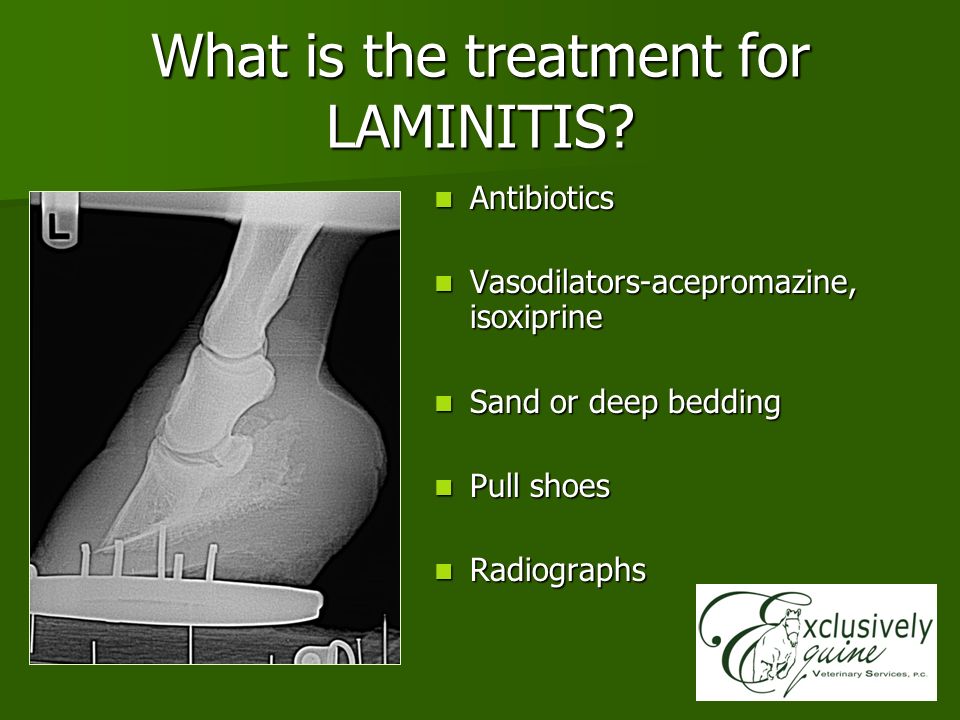 What is the treatment for LAMINITIS?

L

Antibiotics

Vasodilators-acepromazine, isoxiprine

Sand or deep bedding

Pull shoes

Radiographs

Exclusively Equine
Veterinary Services, P.C.